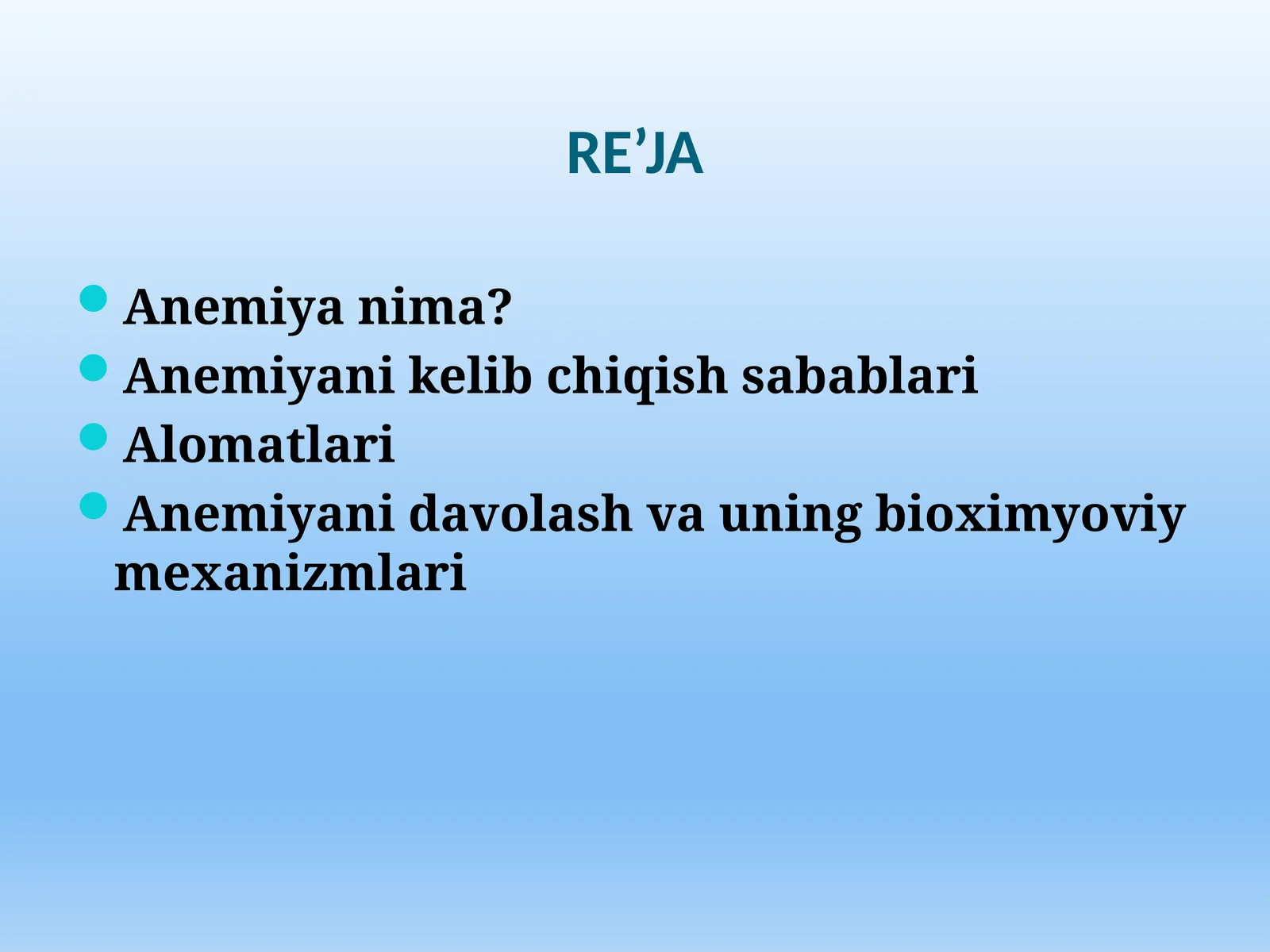 RE’JA

- Anemiya nima?
- Anemiyani kelib chiqish sabablari
- Alomatlari
- Anemiyani davolash va uning bioximyoviy mexanizmlari